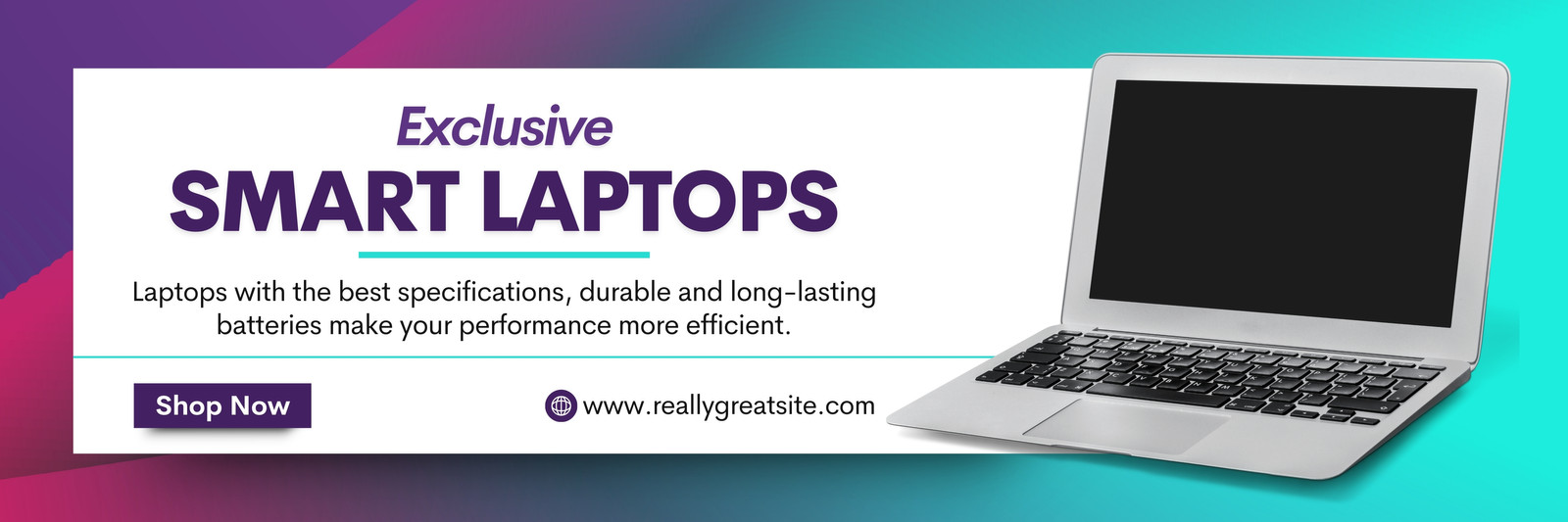 Exclusive
SMART LAPTOPS

Laptops with the best specifications, durable and long-lasting batteries make your performance more efficient.

Shop Now

www.reallygreatsite.com